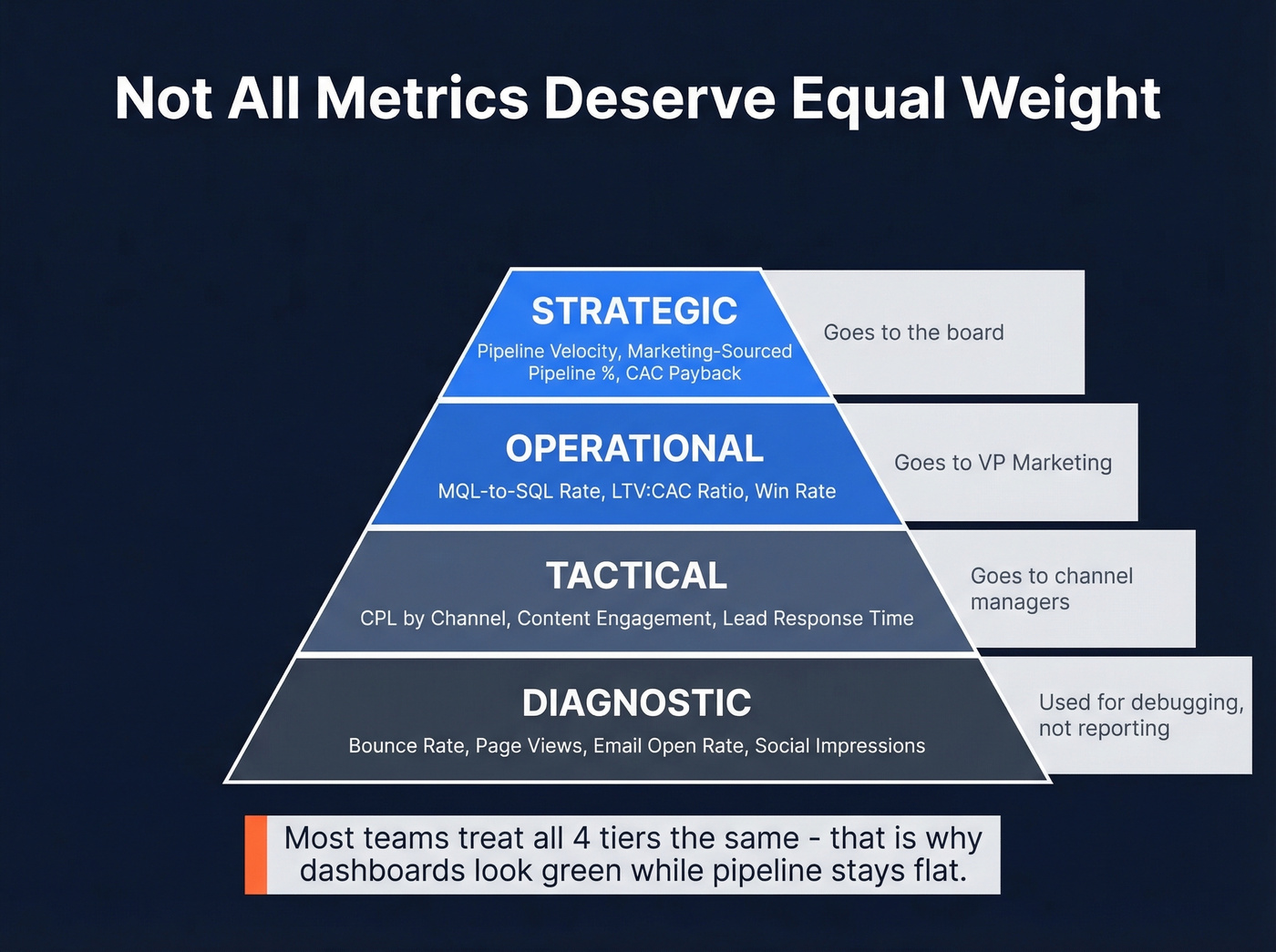 Not All Metrics Deserve Equal Weight

STRATEGIC
Pipeline Velocity, Marketing-Sourced Pipeline %, CAC Payback

Goes to the board

OPERATIONAL
MQL-to-SQL Rate, LTV:CAC Ratio, Win Rate

Goes to VP Marketing

TACTICAL
CPL by Channel, Content Engagement, Lead Response Time

Goes to channel managers

DIAGNOSTIC
Bounce Rate, Page Views, Email Open Rate, Social Impressions

Used for debugging, not reporting

Most teams treat all 4 tiers the same - that is why dashboards look green while pipeline stays flat.